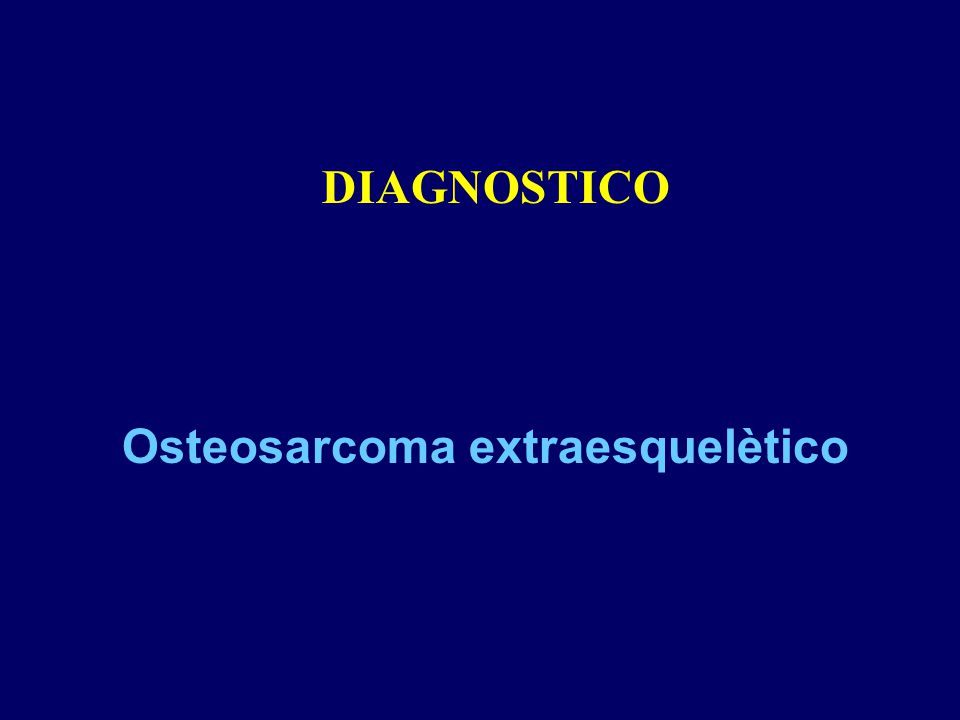 DIAGNOSTICO

Osteosarcoma extraesquelètico